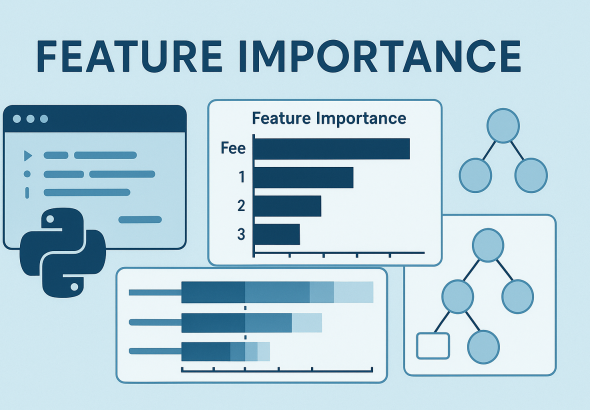 FEATURE IMPORTANCE

Feature Importance

Fee
1
2
3